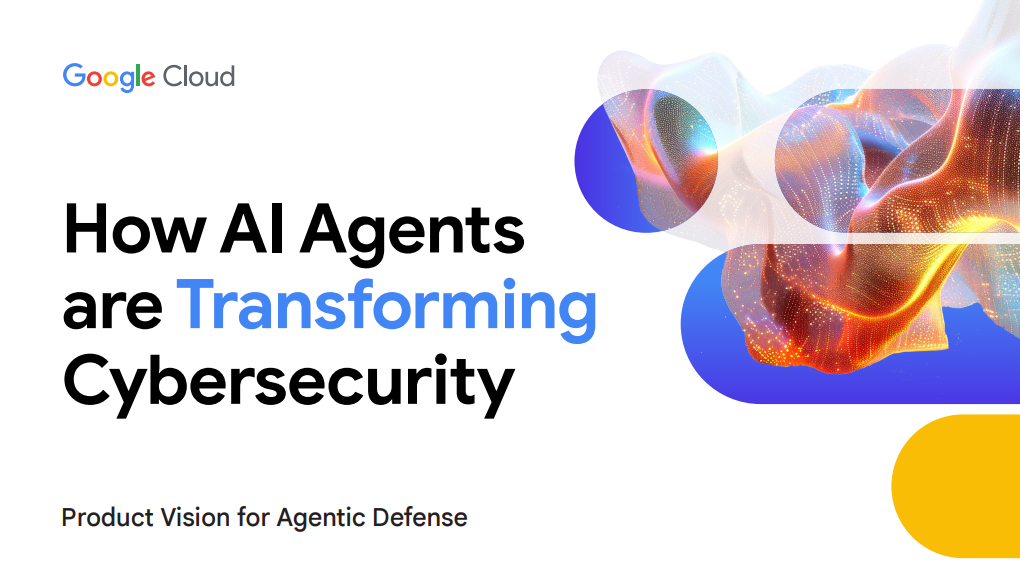 Google Cloud

How AI Agents are Transforming Cybersecurity

Product Vision for Agentic Defense